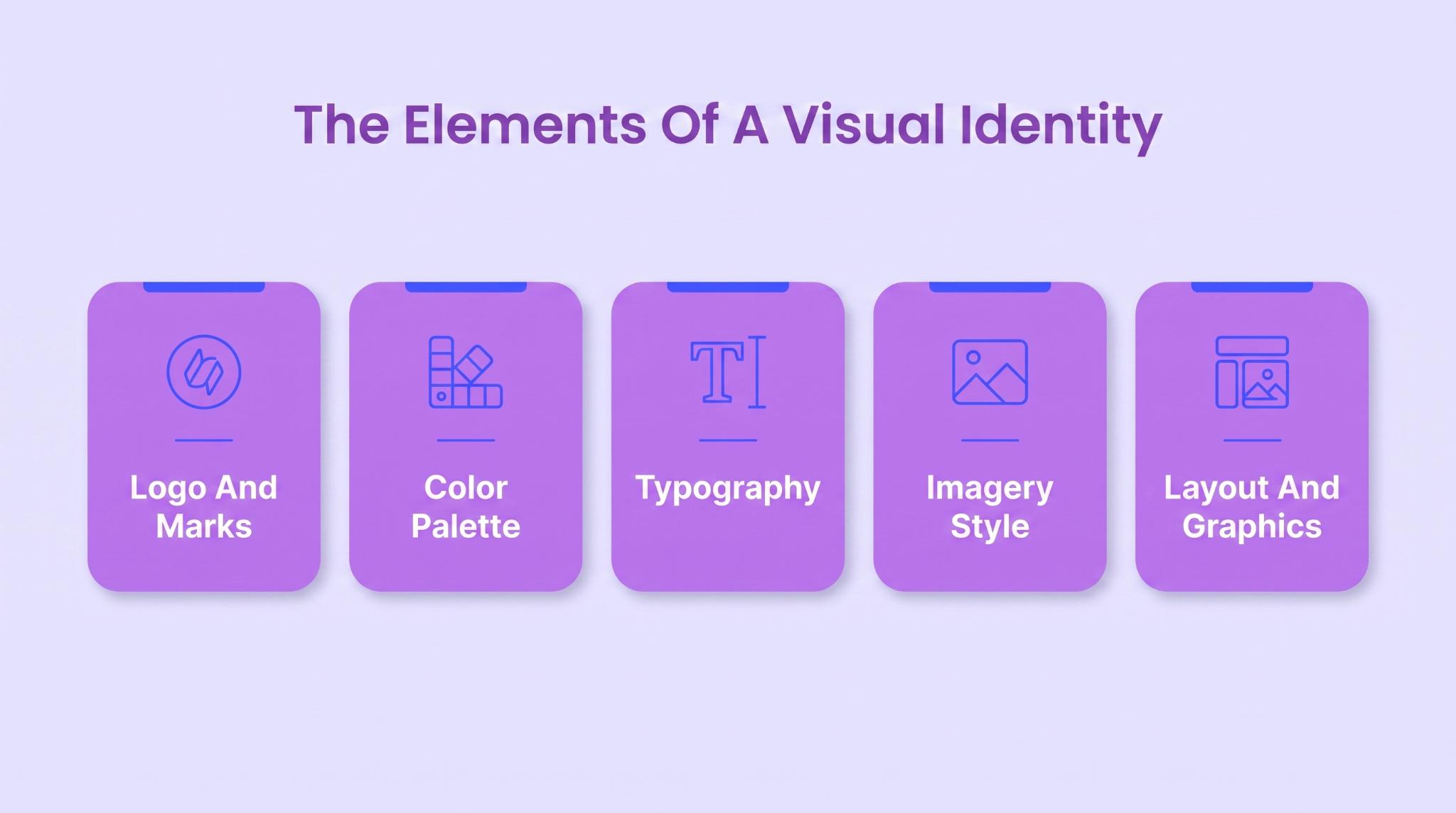 The Elements Of A Visual Identity

Logo And Marks

Color Palette

Typography

Imagery Style

Layout And Graphics